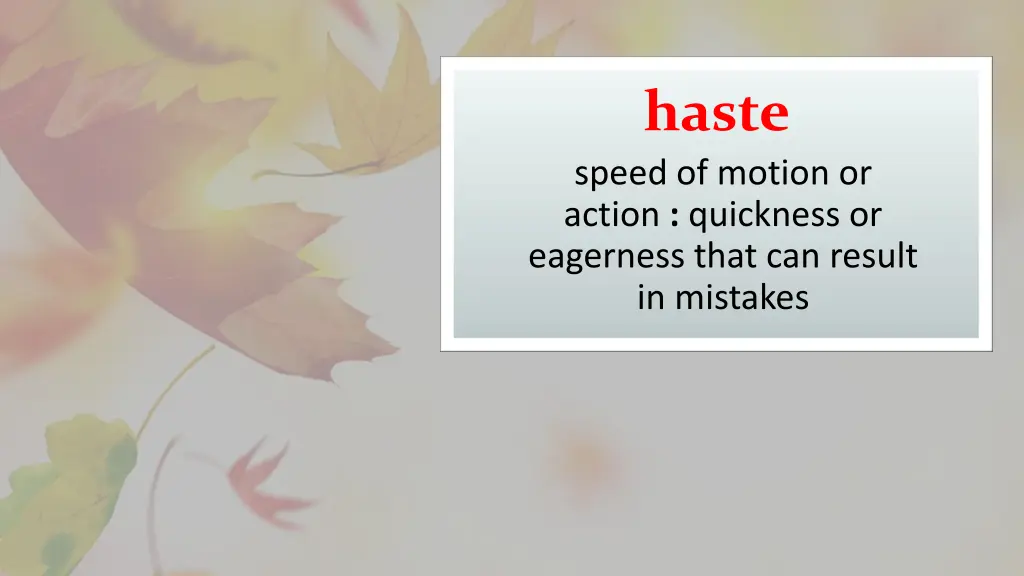 haste

speed of motion or action : quickness or eagerness that can result in mistakes